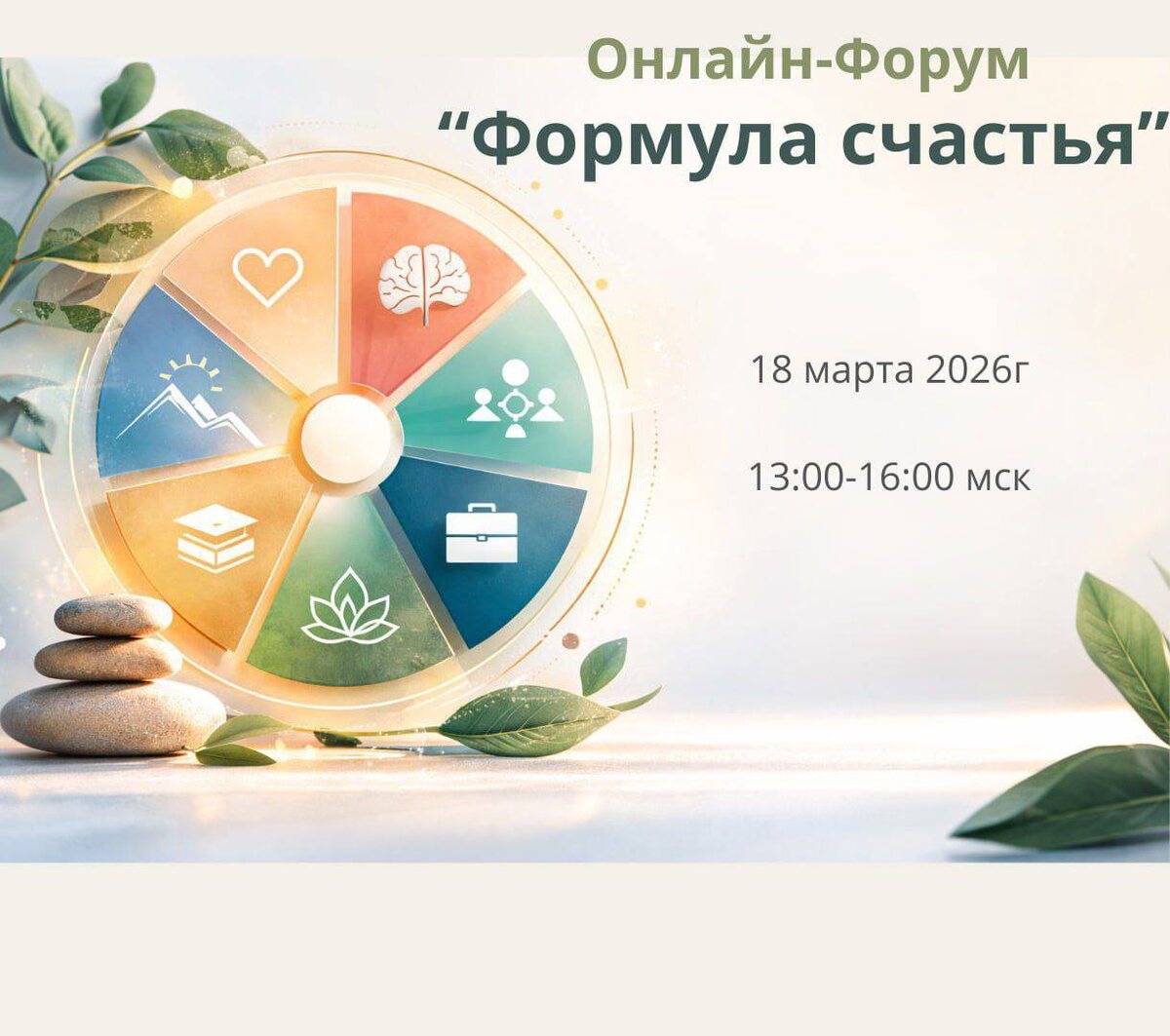 Онлайн-Форум
“Формула счастья”

18 марта 2026г

13:00-16:00 мск